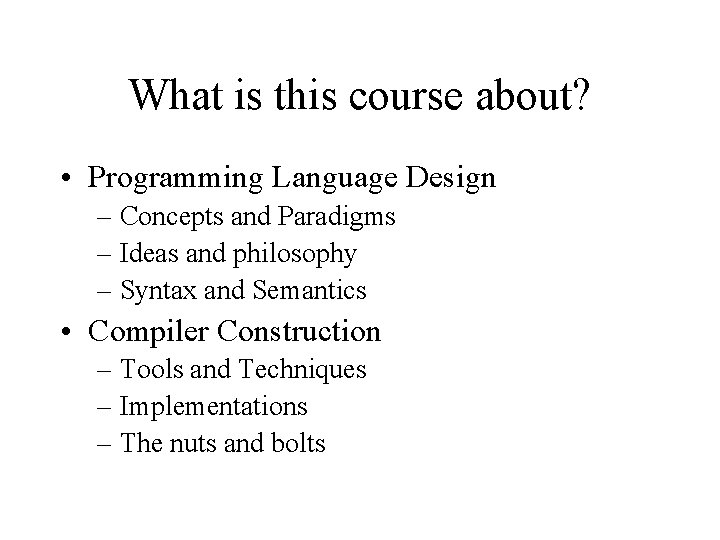 What is this course about?

• Programming Language Design
– Concepts and Paradigms
– Ideas and philosophy
– Syntax and Semantics

• Compiler Construction
– Tools and Techniques
– Implementations
– The nuts and bolts